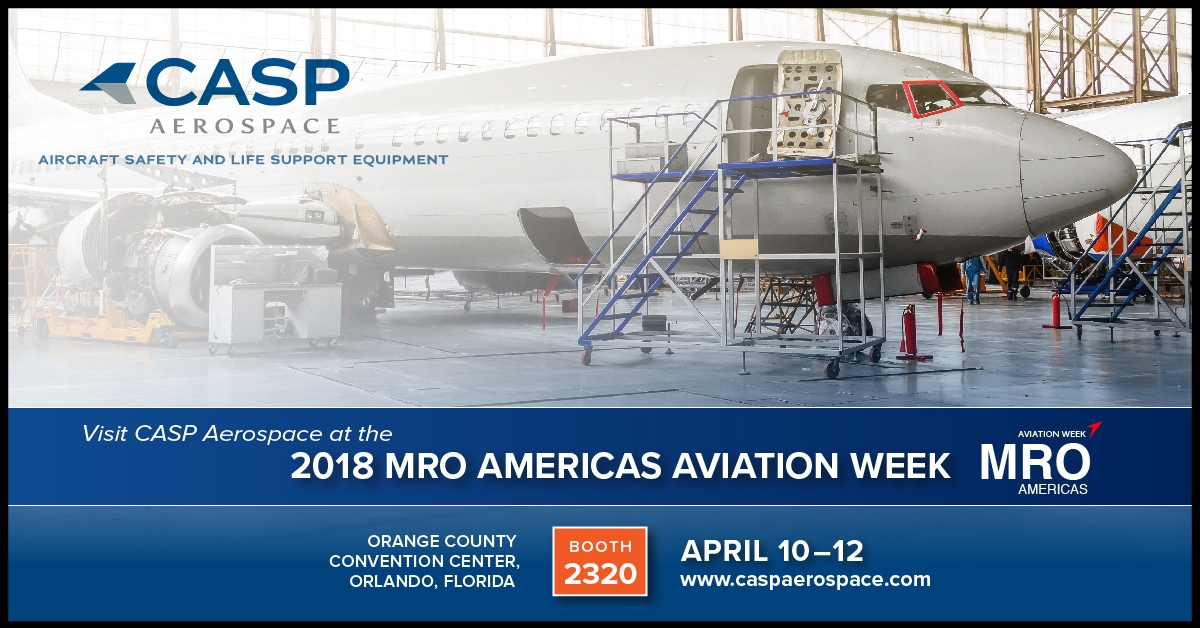 CASP
AEROSPACE
AIRCRAFT SAFETY AND LIFE SUPPORT EQUIPMENT

Visit CASP Aerospace at the
2018 MRO AMERICAS AVIATION WEEK

AVIATION WEEK
MRO
AMERICAS

ORANGE COUNTY CONVENTION CENTER, ORLANDO, FLORIDA

BOOTH
2320

APRIL 10–12
www.caspaerospace.com